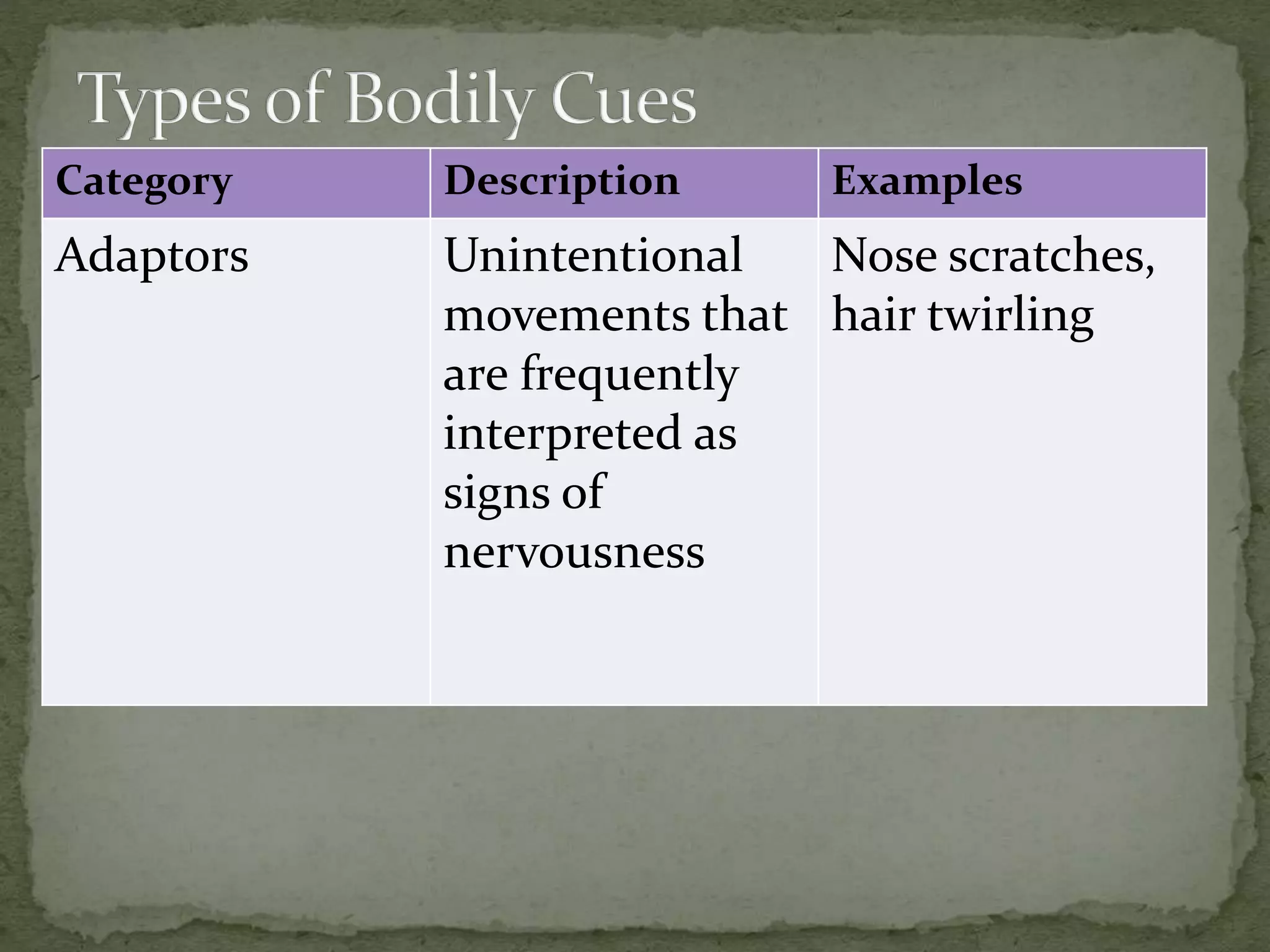 Types of Bodily Cues

| Category | Description | Examples |
|---|---|---|
| Adaptors | Unintentional movements that are frequently interpreted as signs of nervousness | Nose scratches, hair twirling |